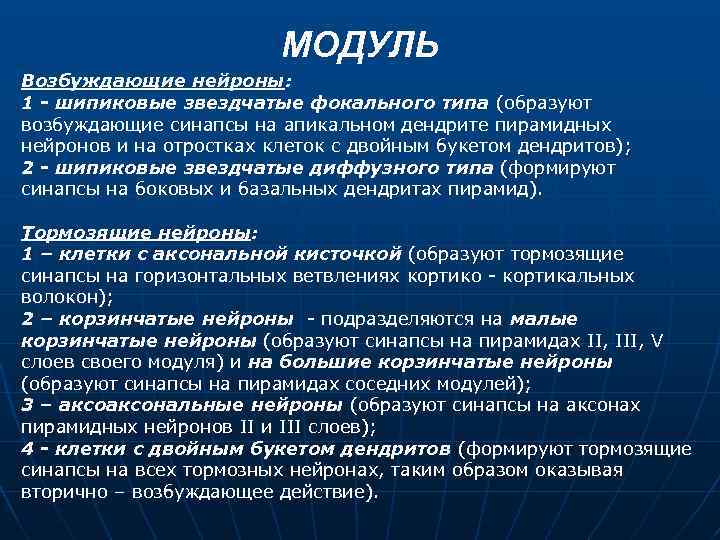 МОДУЛЬ

Возбуждающие нейроны:
1 - шипиковые звездчатые фокального типа (образуют возбуждающие синапсы на апикальном дендрите пирамидных нейронов и на отростках клеток с двойным букетом дендритов);
2 - шипиковые звездчатые диффузного типа (формируют синапсы на боковых и базальных дендритах пирамид).

Тормозящие нейроны:
1 – клетки с аксональной кисточкой (образуют тормозящие синапсы на горизонтальных ветвлениях кортико - кортикальных волокон);
2 – корзинчатые нейроны - подразделяются на малые корзинчатые нейроны (образуют синапсы на пирамидах II, III, V слоев своего модуля) и на большие корзинчатые нейроны (образуют синапсы на пирамидах соседних модулей);
3 – аксоаксональные нейроны (образуют синапсы на аксонах пирамидных нейронов II и III слоев);
4 - клетки с двойным букетом дендритов (формируют тормозящие синапсы на всех тормозных нейронах, таким образом оказывая вторично – возбуждающее действие).